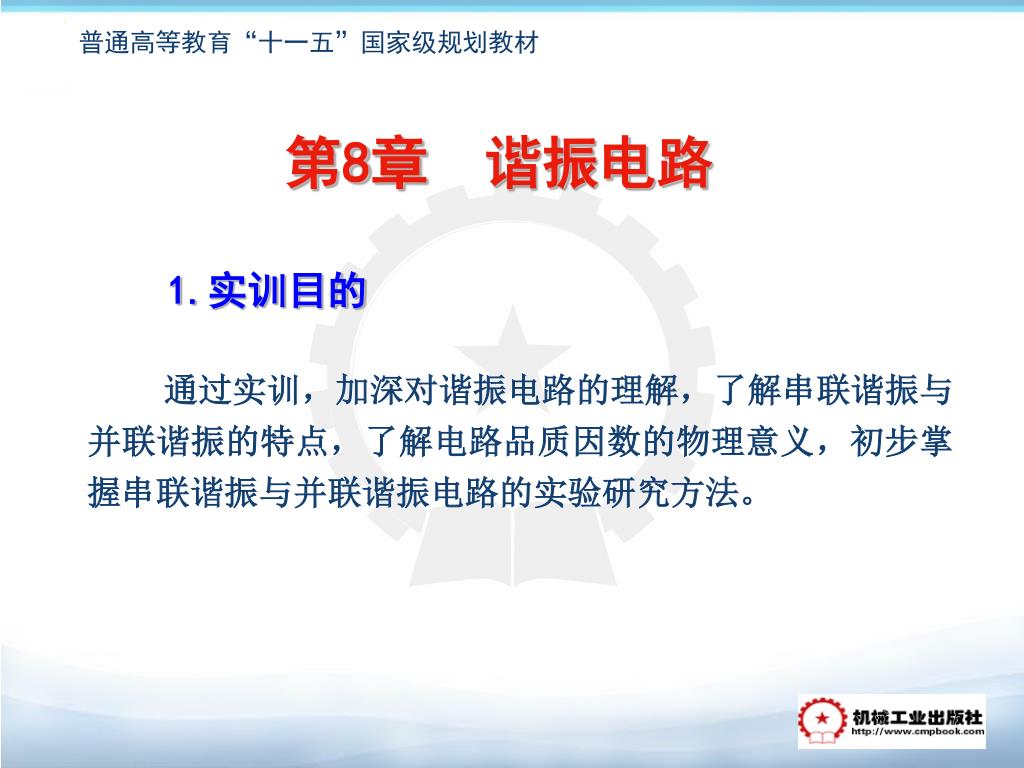 普通高等教育“十一五”国家级规划教材

第8章　谐振电路

1. 实训目的

通过实训，加深对谐振电路的理解，了解串联谐振与并联谐振的特点，了解电路品质因数的物理意义，初步掌握串联谐振与并联谐振电路的实验研究方法。

机械工业出版社
http://www.cmpbook.com